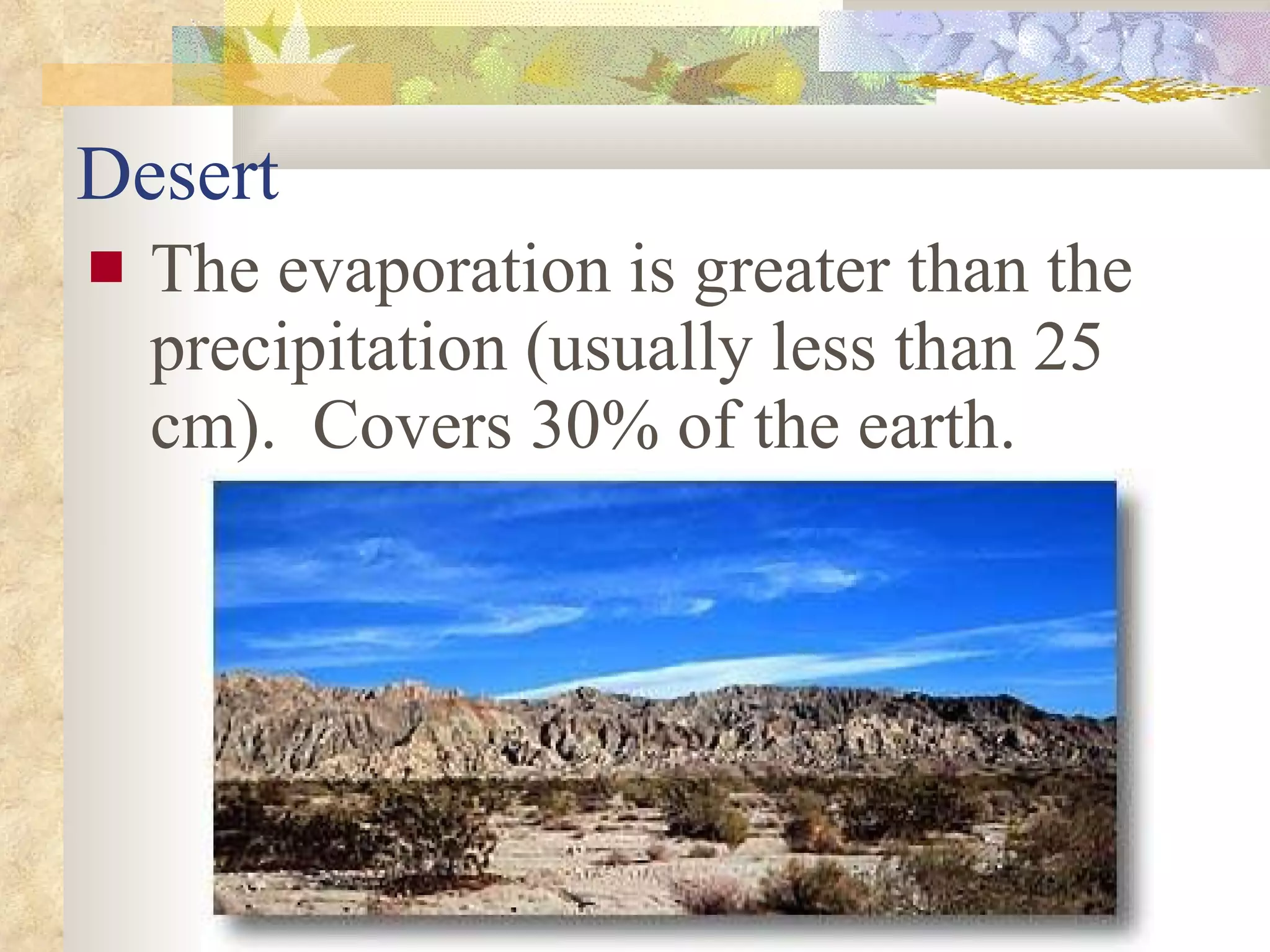 Desert

The evaporation is greater than the precipitation (usually less than 25 cm). Covers 30% of the earth.